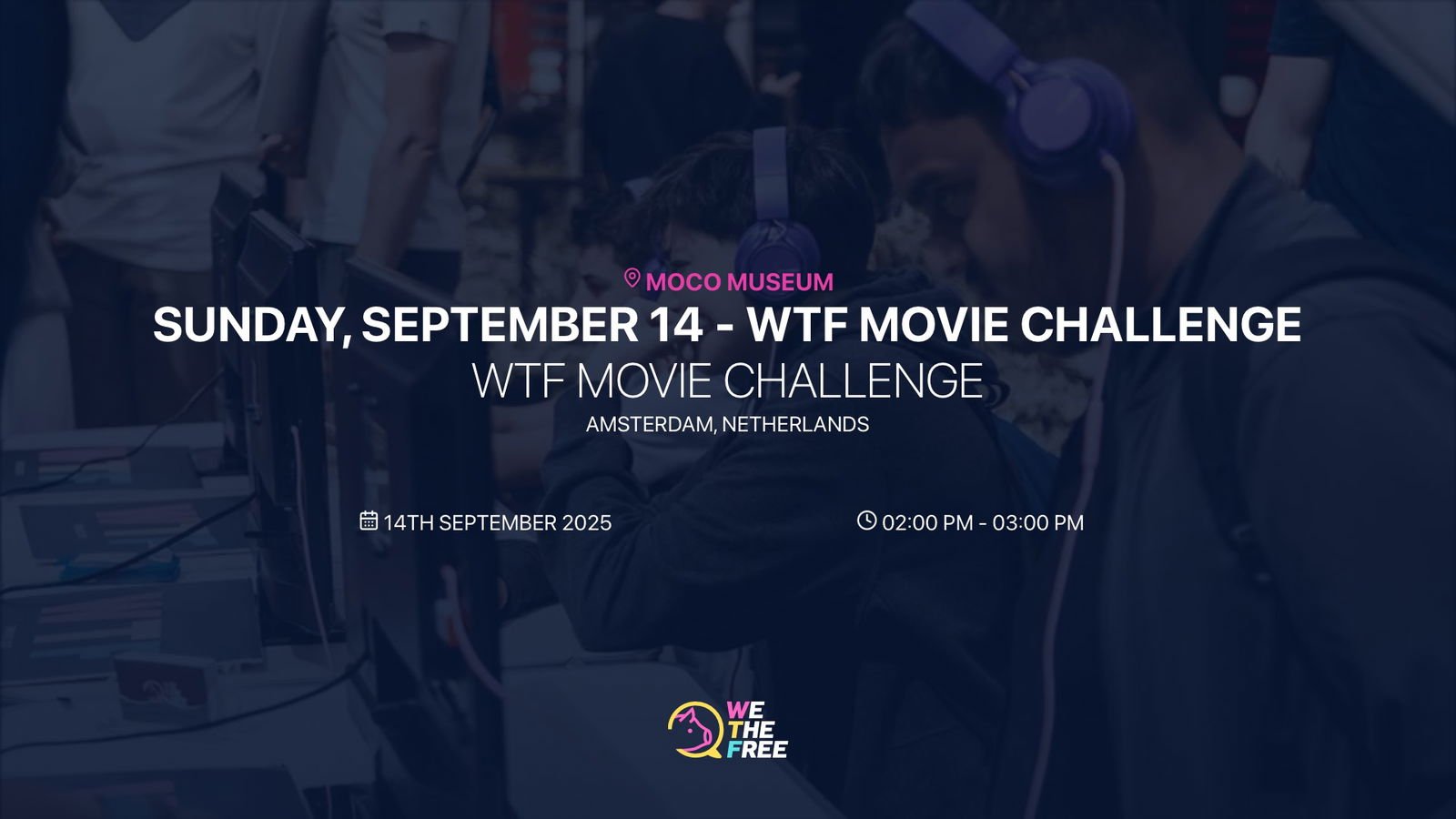 MOCO MUSEUM

SUNDAY, SEPTEMBER 14 - WTF MOVIE CHALLENGE

WTF MOVIE CHALLENGE

AMSTERDAM, NETHERLANDS

14TH SEPTEMBER 2025

02:00 PM - 03:00 PM

WE THE FREE